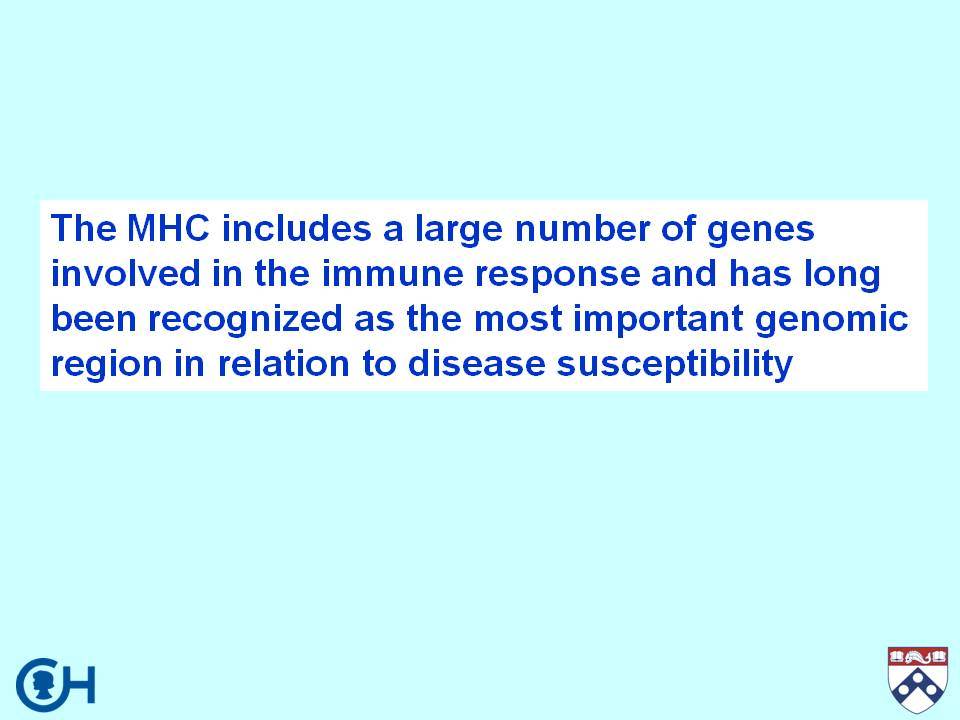 The MHC includes a large number of genes involved in the immune response and has long been recognized as the most important genomic region in relation to disease susceptibility

CH